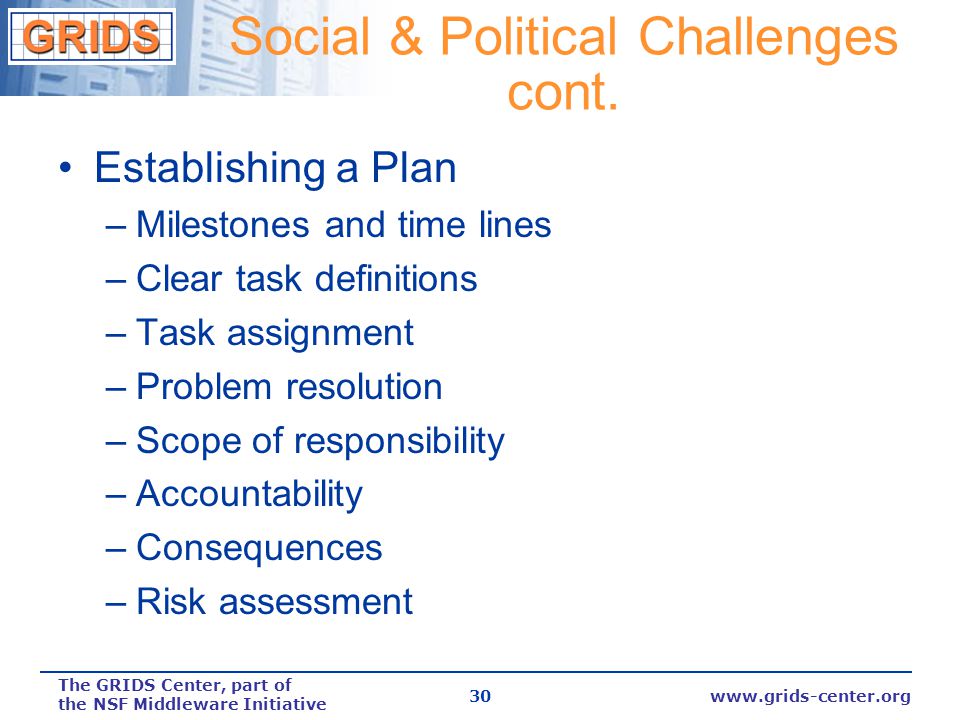 GRIDS

Social & Political Challenges cont.

• Establishing a Plan
– Milestones and time lines
– Clear task definitions
– Task assignment
– Problem resolution
– Scope of responsibility
– Accountability
– Consequences
– Risk assessment

The GRIDS Center, part of the NSF Middleware Initiative

30

www.grids-center.org